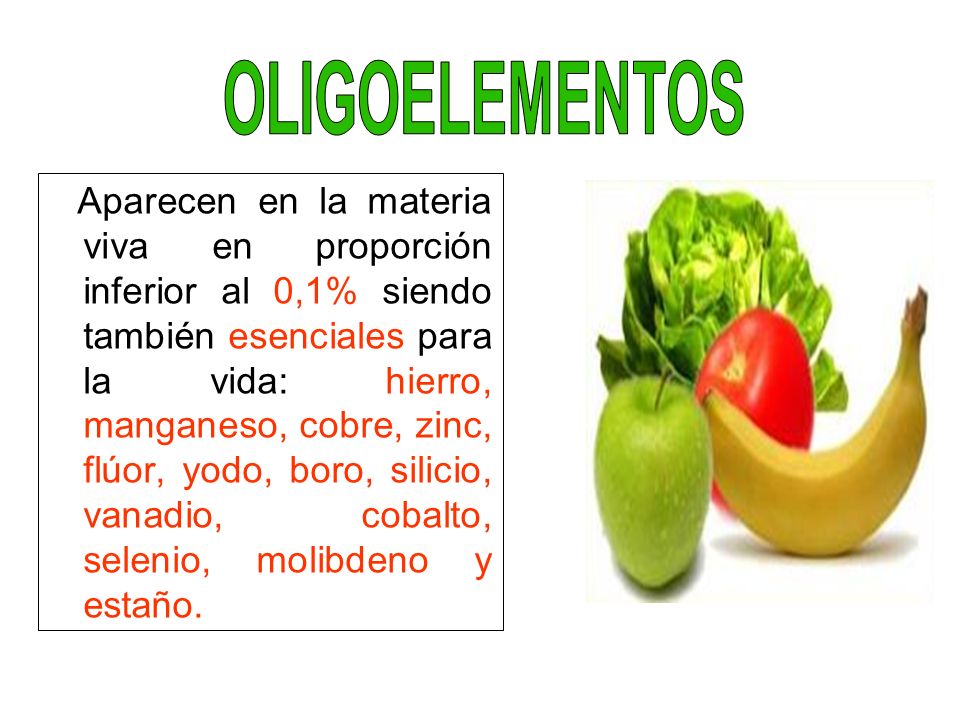 OLIGOELEMENTOS

Aparecen en la materia viva en proporción inferior al 0,1% siendo también esenciales para la vida: hierro, manganeso, cobre, zinc, flúor, yodo, boro, silicio, vanadio, cobalto, selenio, molibdeno y estaño.